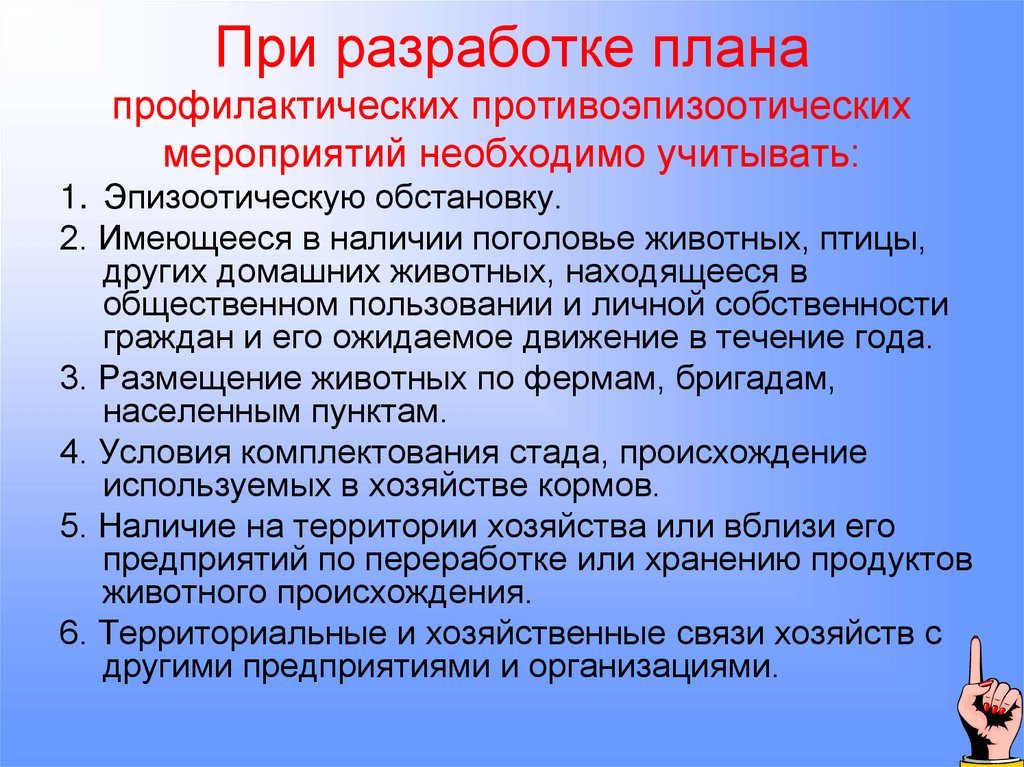 При разработке плана профилактических противоэпизоотических мероприятий необходимо учитывать:

1. Эпизоотическую обстановку.

2. Имеющееся в наличии поголовье животных, птицы, других домашних животных, находящееся в общественном пользовании и личной собственности граждан и его ожидаемое движение в течение года.

3. Размещение животных по фермам, бригадам, населенным пунктам.

4. Условия комплектования стада, происхождение используемых в хозяйстве кормов.

5. Наличие на территории хозяйства или вблизи его предприятий по переработке или хранению продуктов животного происхождения.

6. Территориальные и хозяйственные связи хозяйств с другими предприятиями и организациями.